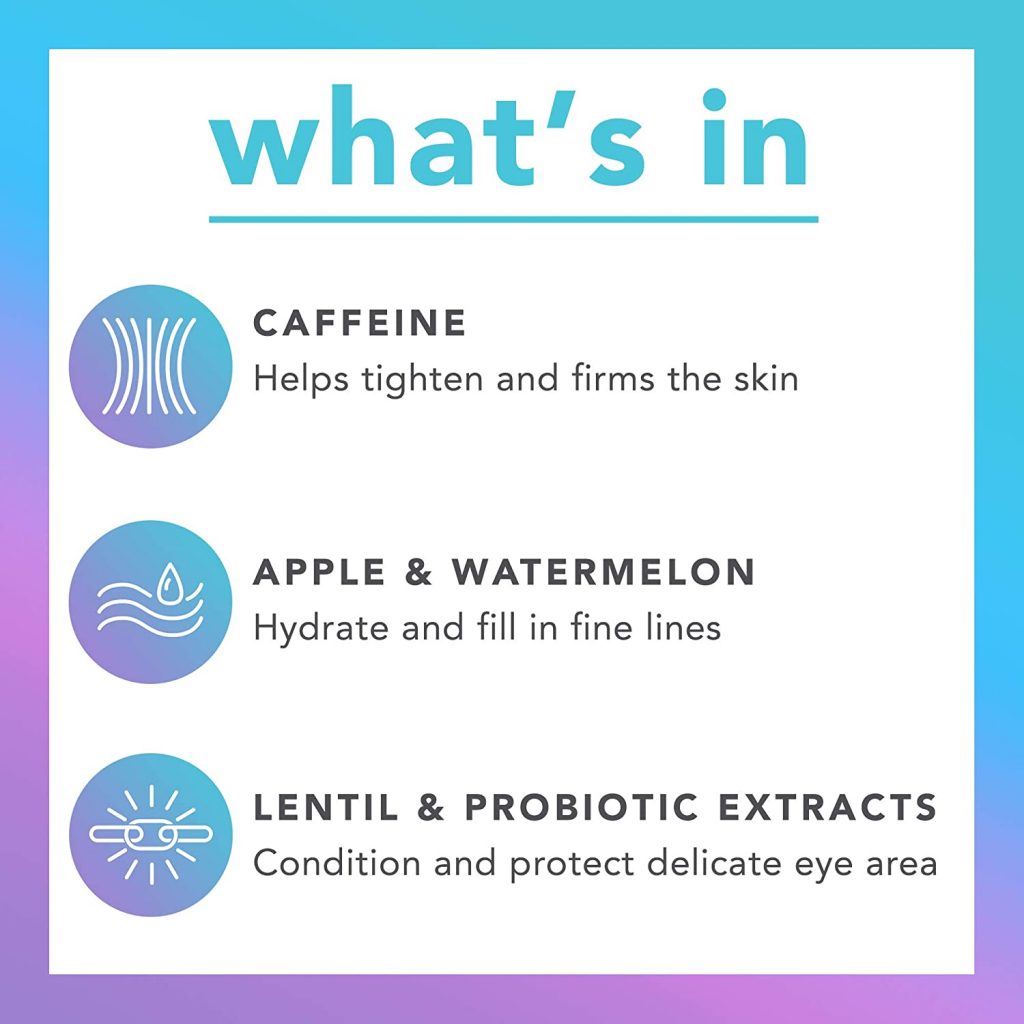 what's in

CAFFEINE
Helps tighten and firms the skin

APPLE & WATERMELON
Hydrate and fill in fine lines

LENTIL & PROBIOTIC EXTRACTS
Condition and protect delicate eye area